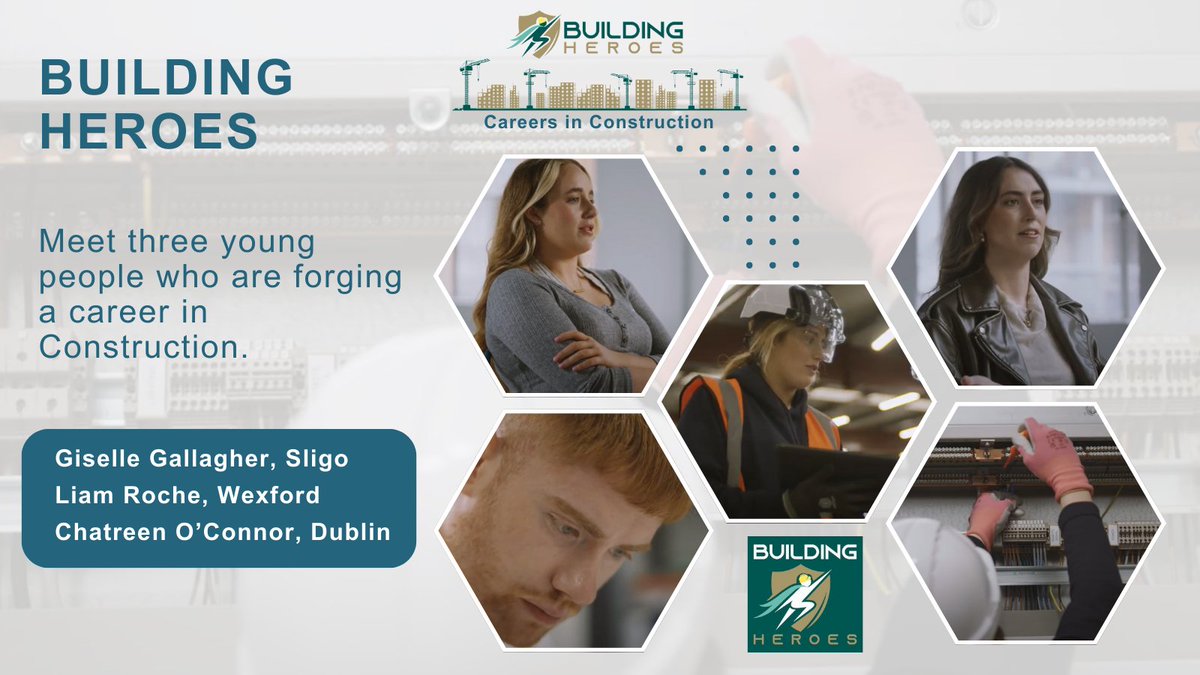 BUILDING HEROES

BUILDING HEROES

Careers in Construction

Meet three young people who are forging a career in Construction.

Giselle Gallagher, Sligo
Liam Roche, Wexford
Chatreen O'Connor, Dublin

BUILDING HEROES